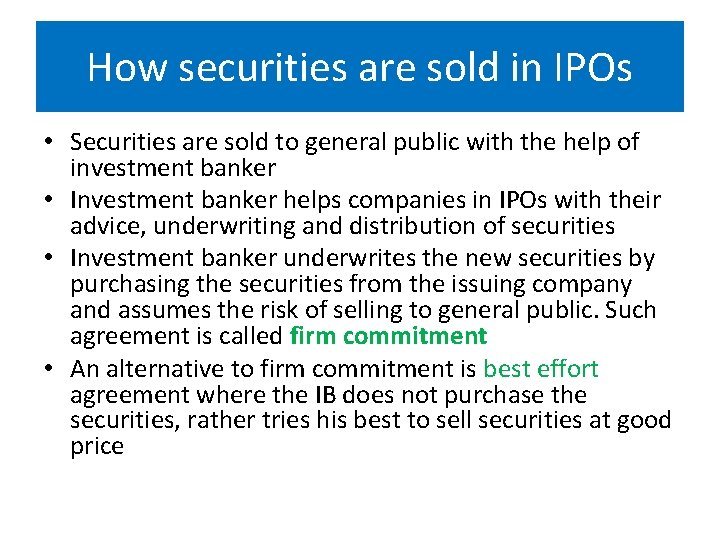 How securities are sold in IPOs

• Securities are sold to general public with the help of investment banker
• Investment banker helps companies in IPOs with their advice, underwriting and distribution of securities
• Investment banker underwrites the new securities by purchasing the securities from the issuing company and assumes the risk of selling to general public. Such agreement is called firm commitment
• An alternative to firm commitment is best effort agreement where the IB does not purchase the securities, rather tries his best to sell securities at good price